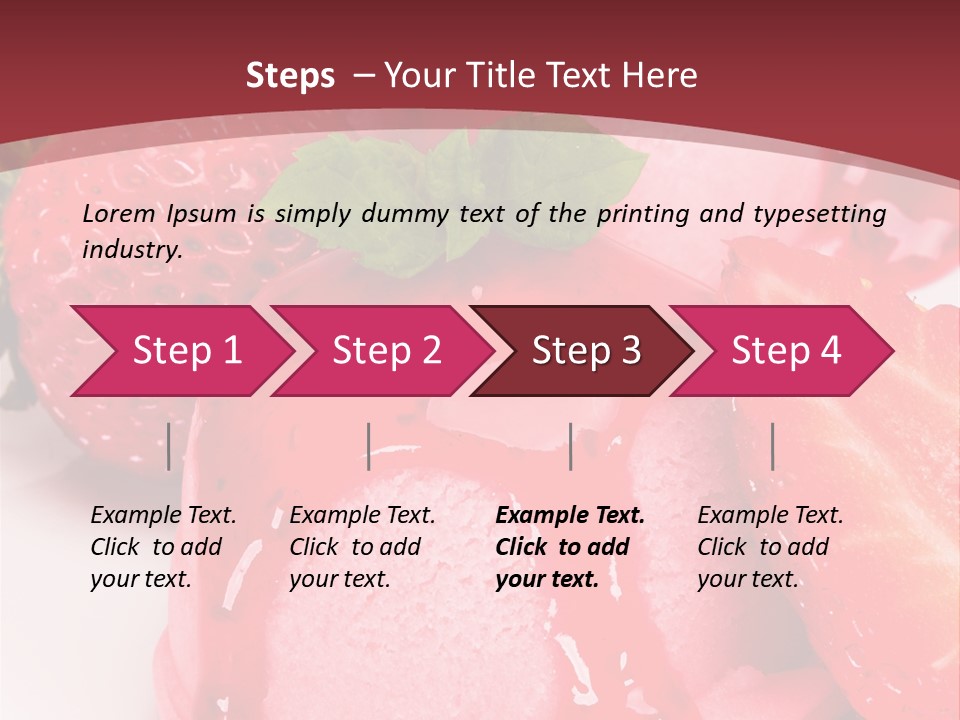 Steps – Your Title Text Here

Lorem Ipsum is simply dummy text of the printing and typesetting industry.

Step 1

Step 2

Step 3

Step 4

Example Text. Click to add your text.

Example Text. Click to add your text.

Example Text. Click to add your text.

Example Text. Click to add your text.